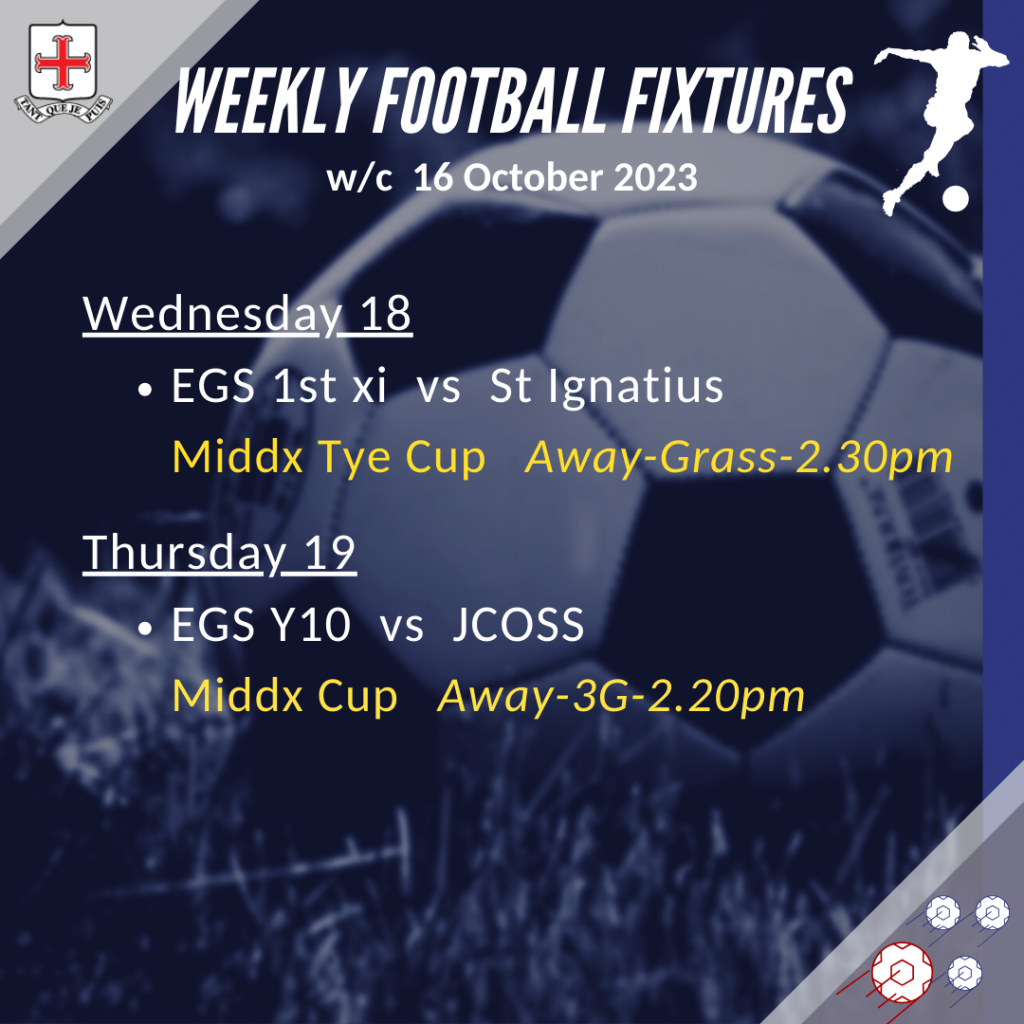 TANT QUE JE PUIS

WEEKLY FOOTBALL FIXTURES
w/c 16 October 2023

Wednesday 18
• EGS 1st xi vs St Ignatius
Middx Tye Cup Away-Grass-2.30pm

Thursday 19
• EGS Y10 vs JCOSS
Middx Cup Away-3G-2.20pm